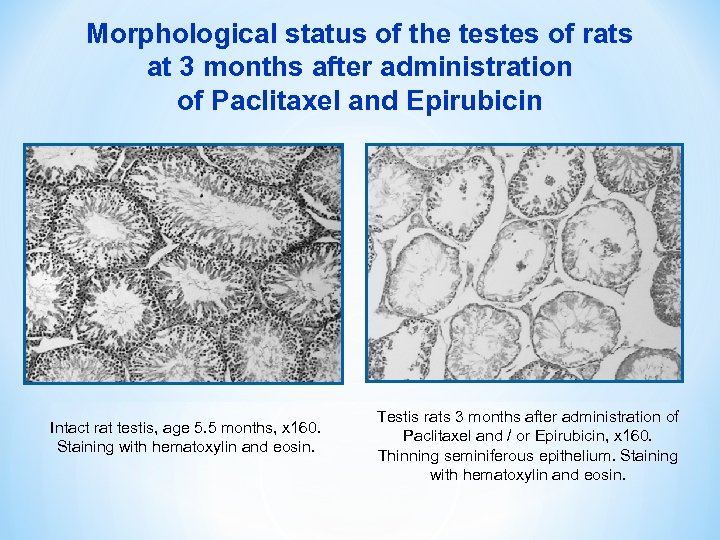 Morphological status of the testes of rats at 3 months after administration of Paclitaxel and Epirubicin

Intact rat testis, age 5.5 months, x160. Staining with hematoxylin and eosin.

Testis rats 3 months after administration of Paclitaxel and / or Epirubicin, x160. Thinning seminiferous epithelium. Staining with hematoxylin and eosin.